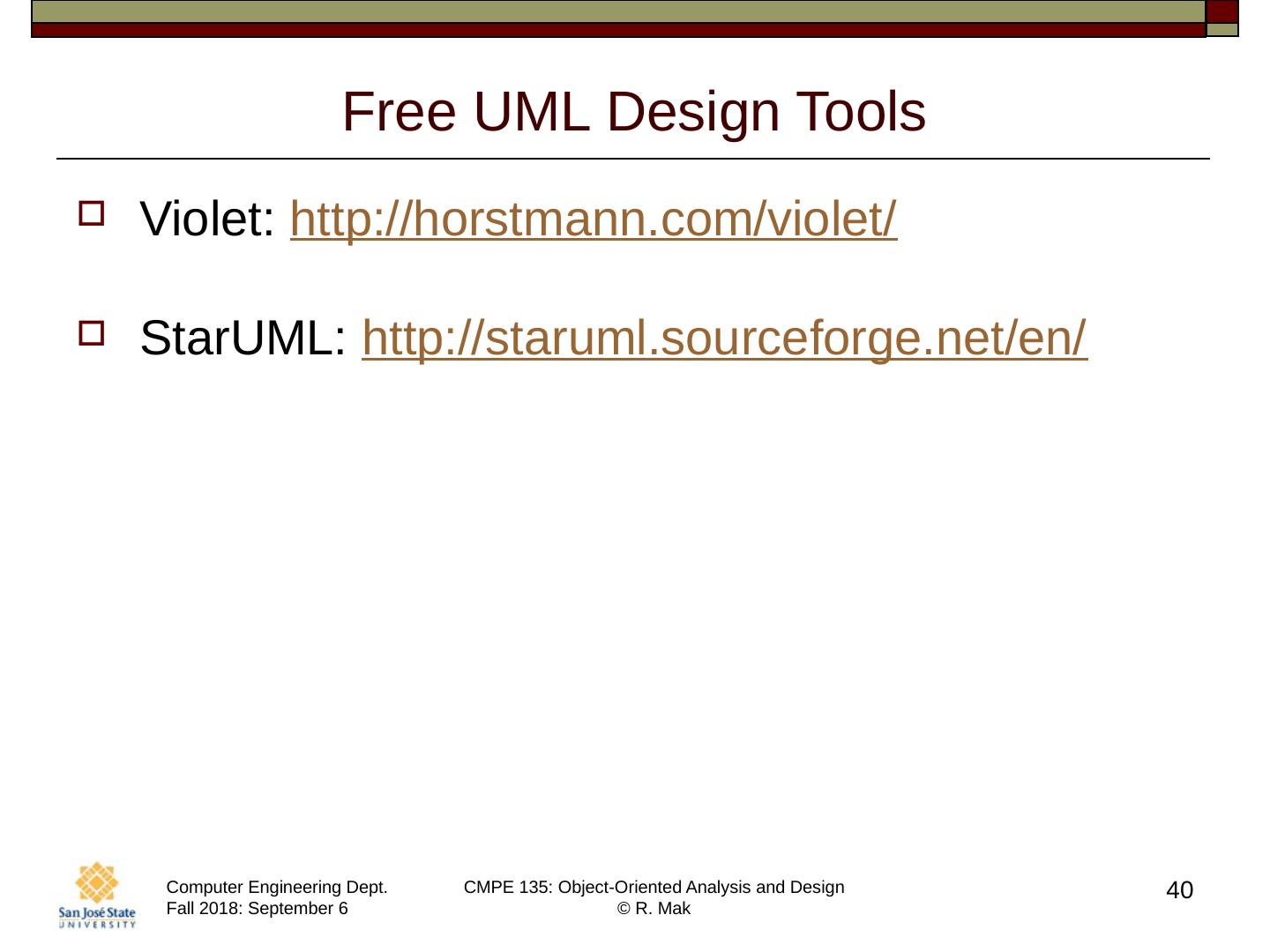 Free UML Design Tools

Violet: http://horstmann.com/violet/

StarUML: http://staruml.sourceforge.net/en/

San José State UNIVERSITY

Computer Engineering Dept.
Fall 2018: September 6

CMPE 135: Object-Oriented Analysis and Design
© R. Mak

40